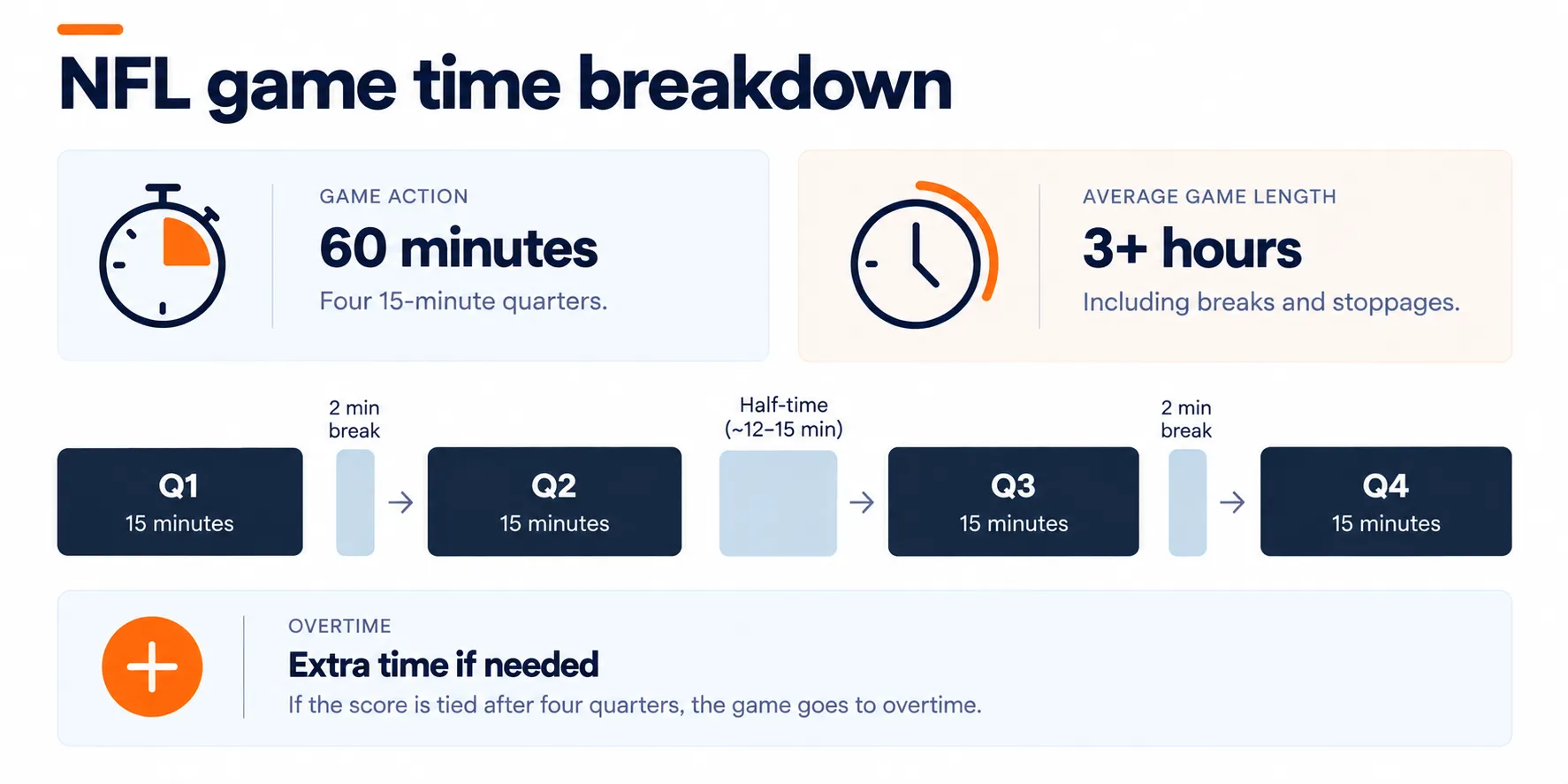 NFL game time breakdown

GAME ACTION
60 minutes
Four 15-minute quarters.

AVERAGE GAME LENGTH
3+ hours
Including breaks and stoppages.

Q1
15 minutes

2 min break

Q2
15 minutes

Half-time (~12–15 min)

Q3
15 minutes

2 min break

Q4
15 minutes

OVERTIME
Extra time if needed
If the score is tied after four quarters, the game goes to overtime.